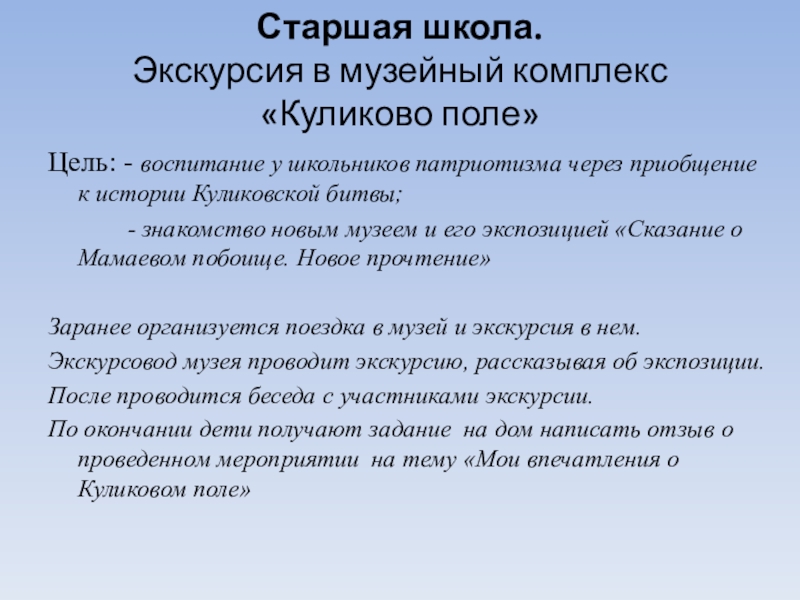 Старшая школа.
Экскурсия в музейный комплекс «Куликово поле»

Цель: - воспитание у школьников патриотизма через приобщение к истории Куликовской битвы;

- знакомство новым музеем и его экспозицией «Сказание о Мамаевом побоище. Новое прочтение»

Заранее организуется поездка в музей и экскурсия в нем.

Экскурсовод музея проводит экскурсию, рассказывая об экспозиции.

После проводится беседа с участниками экскурсии.

По окончании дети получают задание на дом написать отзыв о проведенном мероприятии на тему «Мои впечатления о Куликовом поле»